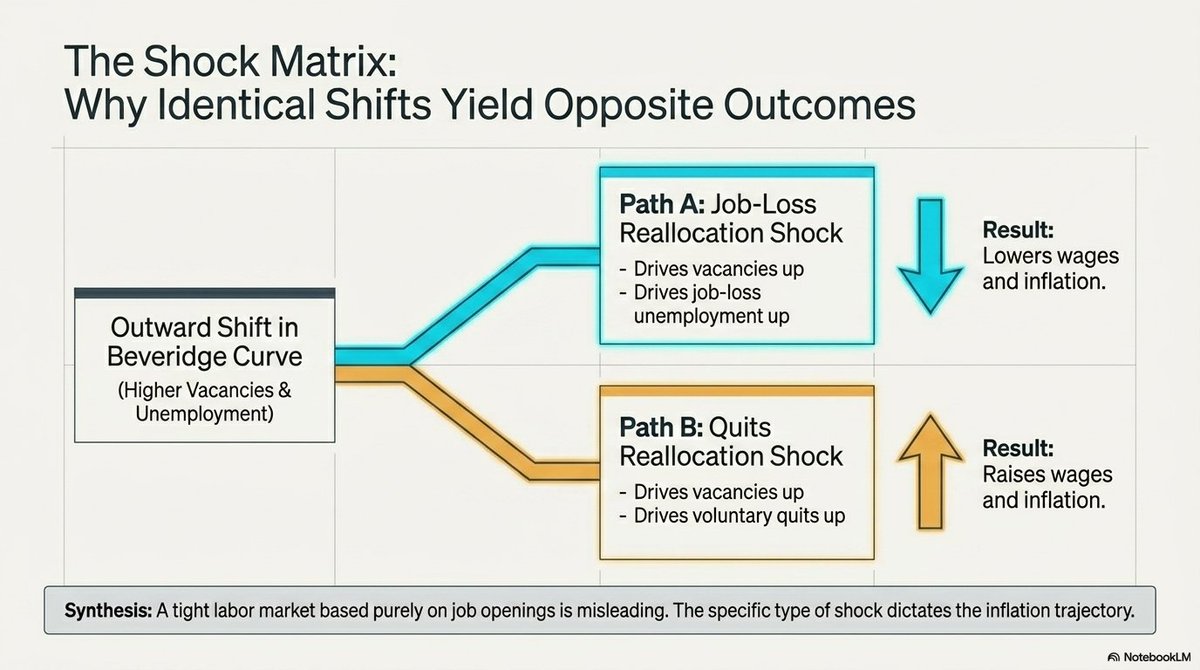 The Shock Matrix:
Why Identical Shifts Yield Opposite Outcomes

Outward Shift in Beveridge Curve
(Higher Vacancies & Unemployment)

Path A: Job-Loss Reallocation Shock
- Drives vacancies up
- Drives job-loss unemployment up

Result:
Lowers wages and inflation.

Path B: Quits Reallocation Shock
- Drives vacancies up
- Drives voluntary quits up

Result:
Raises wages and inflation.

Synthesis: A tight labor market based purely on job openings is misleading. The specific type of shock dictates the inflation trajectory.

NotebookLM